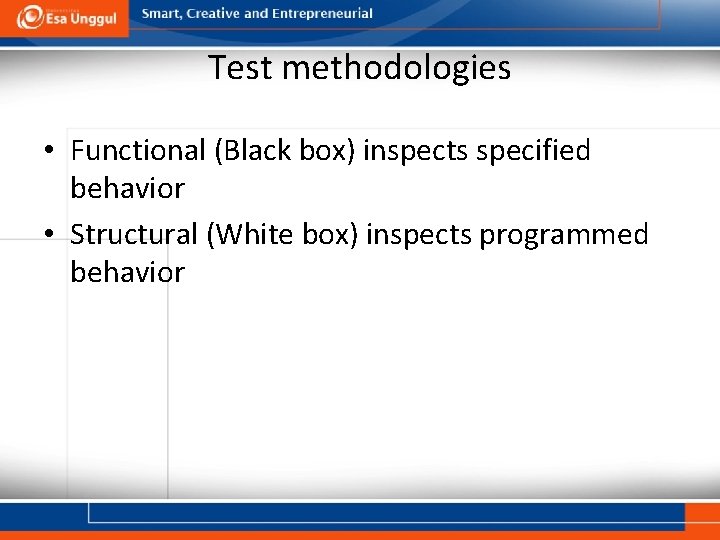 Esa Unggul

Smart, Creative and Entrepreneurial

Test methodologies

• Functional (Black box) inspects specified behavior
• Structural (White box) inspects programmed behavior